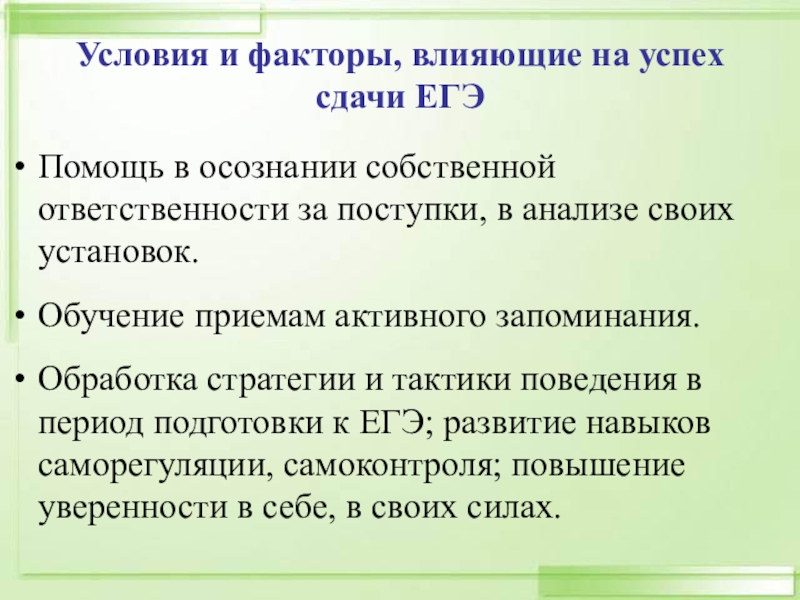 Условия и факторы, влияющие на успех сдачи ЕГЭ

• Помощь в осознании собственной ответственности за поступки, в анализе своих установок.

• Обучение приемам активного запоминания.

• Обработка стратегии и тактики поведения в период подготовки к ЕГЭ; развитие навыков саморегуляции, самоконтроля; повышение уверенности в себе, в своих силах.